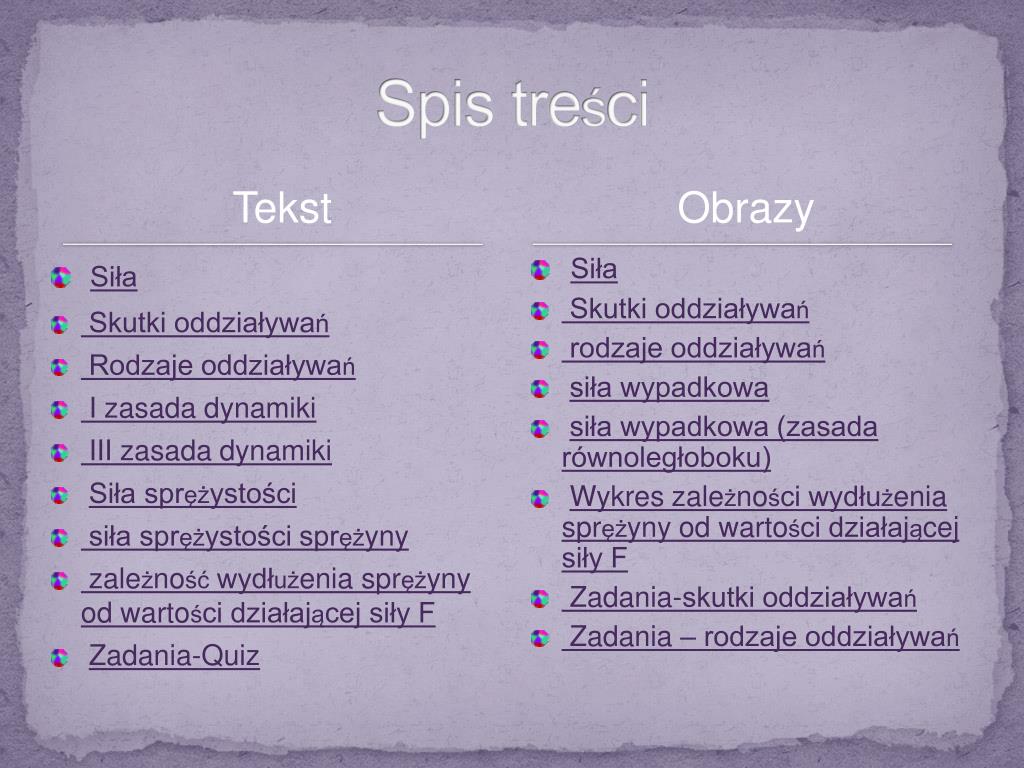 Spis treści

Tekst

Siła

Skutki oddziaływań

Rodzaje oddziaływań

I zasada dynamiki

III zasada dynamiki

Siła sprężystości

siła sprężystości sprężyny

zależność wydłużenia sprężyny od wartości działającej siły F

Zadania-Quiz

Obrazy

Siła

Skutki oddziaływań

rodzaje oddziaływań

siła wypadkowa

siła wypadkowa (zasada równoległoboku)

Wykres zależności wydłużenia sprężyny od wartości działającej siły F

Zadania-skutki oddziaływań

Zadania – rodzaje oddziaływań